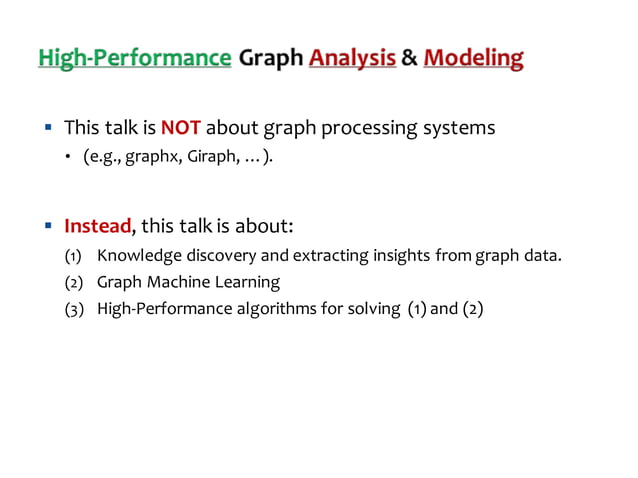 High-Performance Graph Analysis & Modeling

▪ This talk is NOT about graph processing systems
• (e.g., graphx, Giraph, … ).

▪ Instead, this talk is about:
(1) Knowledge discovery and extracting insights from graph data.
(2) Graph Machine Learning
(3) High-Performance algorithms for solving (1) and (2)